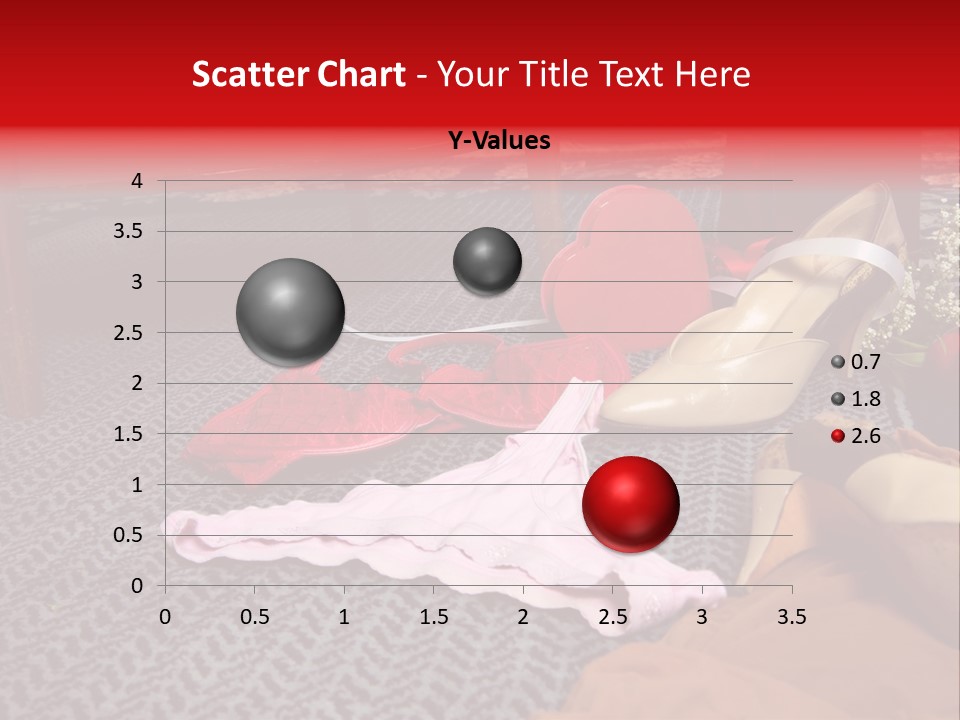 Scatter Chart - Your Title Text Here

Y-Values

4
3.5
3
2.5
2
1.5
1
0.5
0

0 0.5 1 1.5 2 2.5 3 3.5

0.7
1.8
2.6